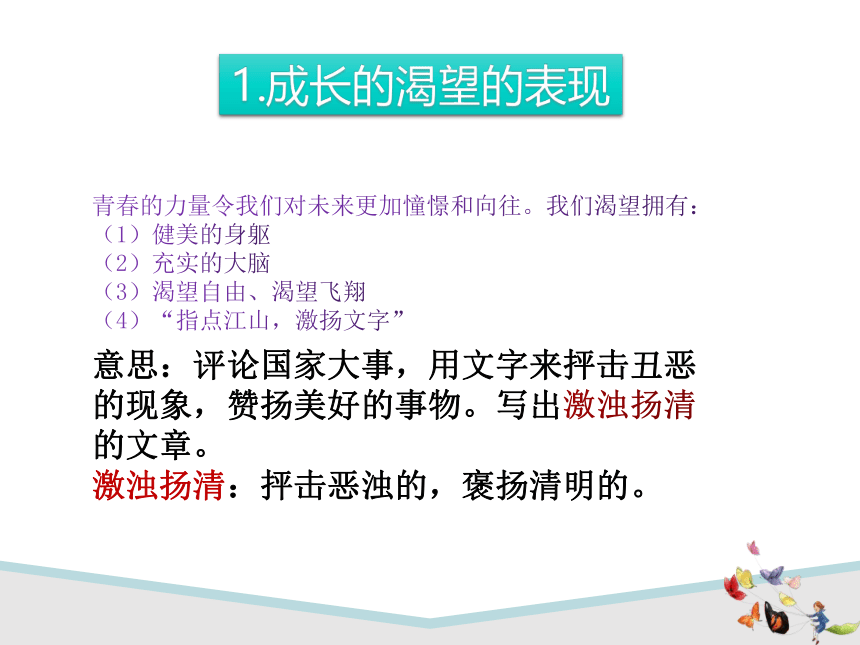 1.成长的渴望的表现

青春的力量令我们对未来更加憧憬和向往。我们渴望拥有：
（1）健美的身躯
（2）充实的大脑
（3）渴望自由、渴望飞翔
（4）“指点江山，激扬文字”

意思：评论国家大事，用文字来抨击丑恶的现象，赞扬美好的事物。写出激浊扬清的文章。
激浊扬清：抨击恶浊的，褒扬清明的。